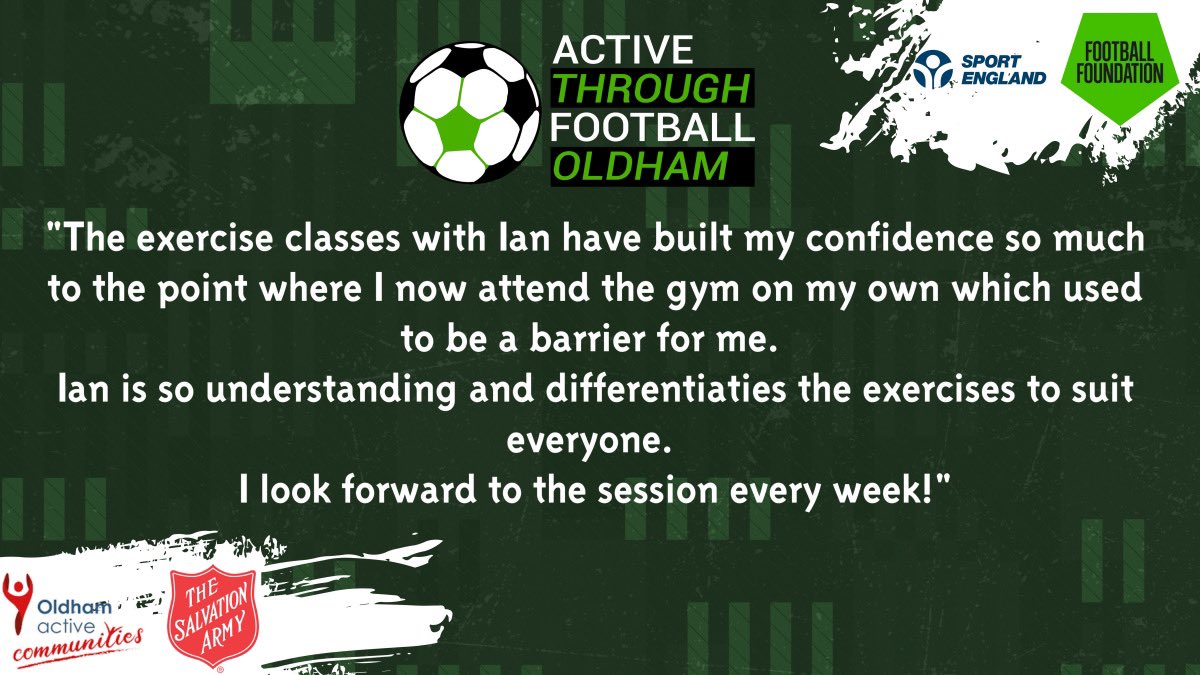 ACTIVE
THROUGH
FOOTBALL
OLDHAM

SPORT ENGLAND

FOOTBALL FOUNDATION

"The exercise classes with Ian have built my confidence so much to the point where I now attend the gym on my own which used to be a barrier for me.
Ian is so understanding and differentiaties the exercises to suit everyone.
I look forward to the session every week!"

Oldham active communities

THE SALVATION ARMY